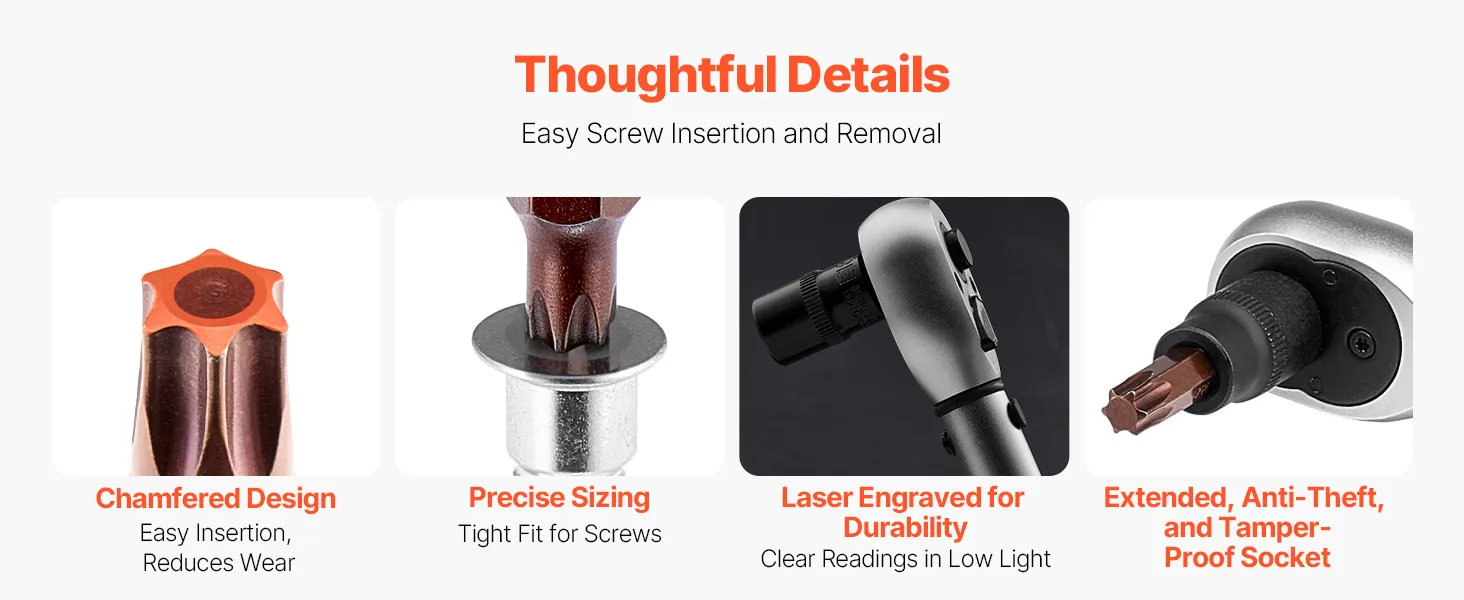 Thoughtful Details
Easy Screw Insertion and Removal

Chamfered Design
Easy Insertion, Reduces Wear

Precise Sizing
Tight Fit for Screws

Laser Engraved for Durability
Clear Readings in Low Light

Extended, Anti-Theft, and Tamper-Proof Socket